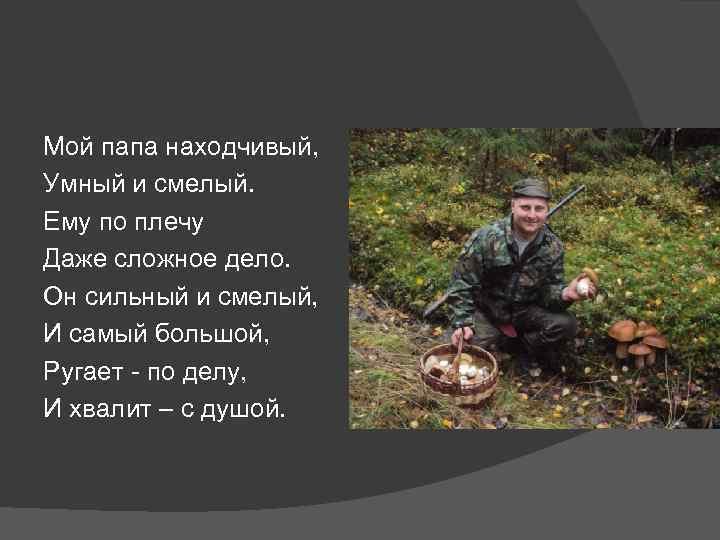 Мой папа находчивый,
Умный и смелый.
Ему по плечу
Даже сложное дело.
Он сильный и смелый,
И самый большой,
Ругает - по делу,
И хвалит – с душой.